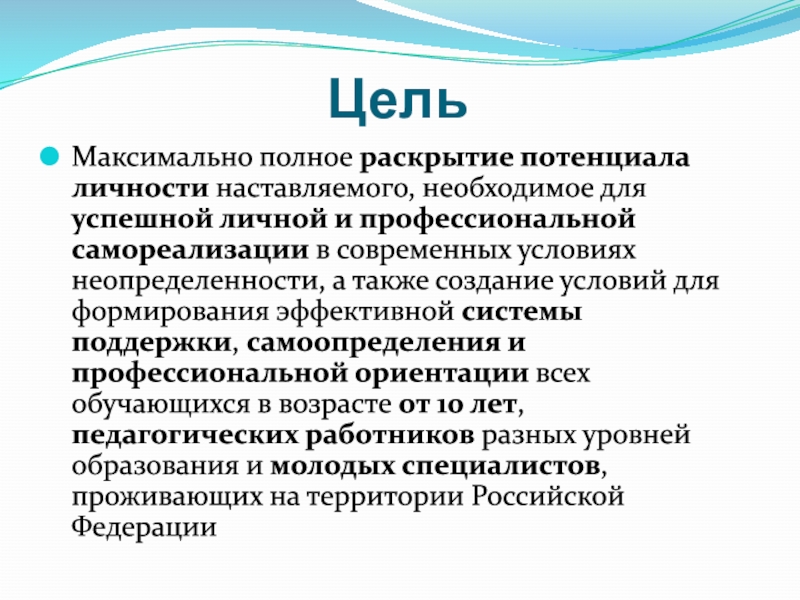 Цель

Максимально полное раскрытие потенциала личности наставляемого, необходимое для успешной личной и профессиональной самореализации в современных условиях неопределенности, а также создание условий для формирования эффективной системы поддержки, самоопределения и профессиональной ориентации всех обучающихся в возрасте от 10 лет, педагогических работников разных уровней образования и молодых специалистов, проживающих на территории Российской Федерации